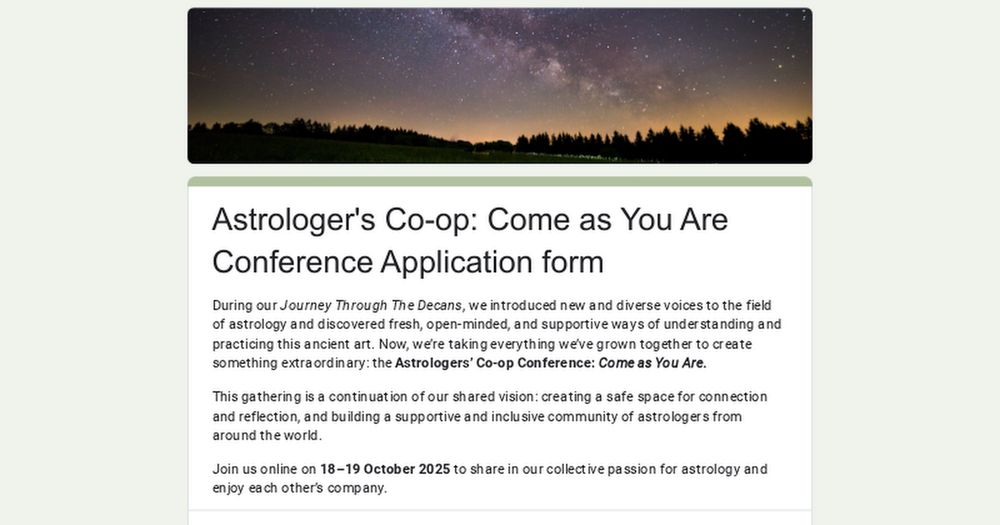 Astrologer's Co-op: Come as You Are Conference Application form

During our Journey Through The Decans, we introduced new and diverse voices to the field of astrology and discovered fresh, open-minded, and supportive ways of understanding and practicing this ancient art. Now, we're taking everything we've grown together to create something extraordinary: the Astrologers' Co-op Conference: Come as You Are.

This gathering is a continuation of our shared vision: creating a safe space for connection and reflection, and building a supportive and inclusive community of astrologers from around the world.

Join us online on 18–19 October 2025 to share in our collective passion for astrology and enjoy each other's company.